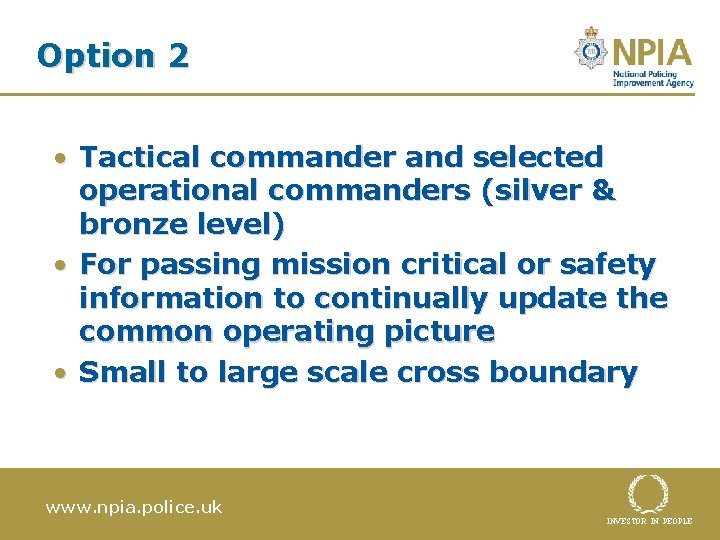 Option 2

NPIA
National Policing Improvement Agency

• Tactical commander and selected operational commanders (silver & bronze level)
• For passing mission critical or safety information to continually update the common operating picture
• Small to large scale cross boundary

www.npia.police.uk

INVESTOR IN PEOPLE